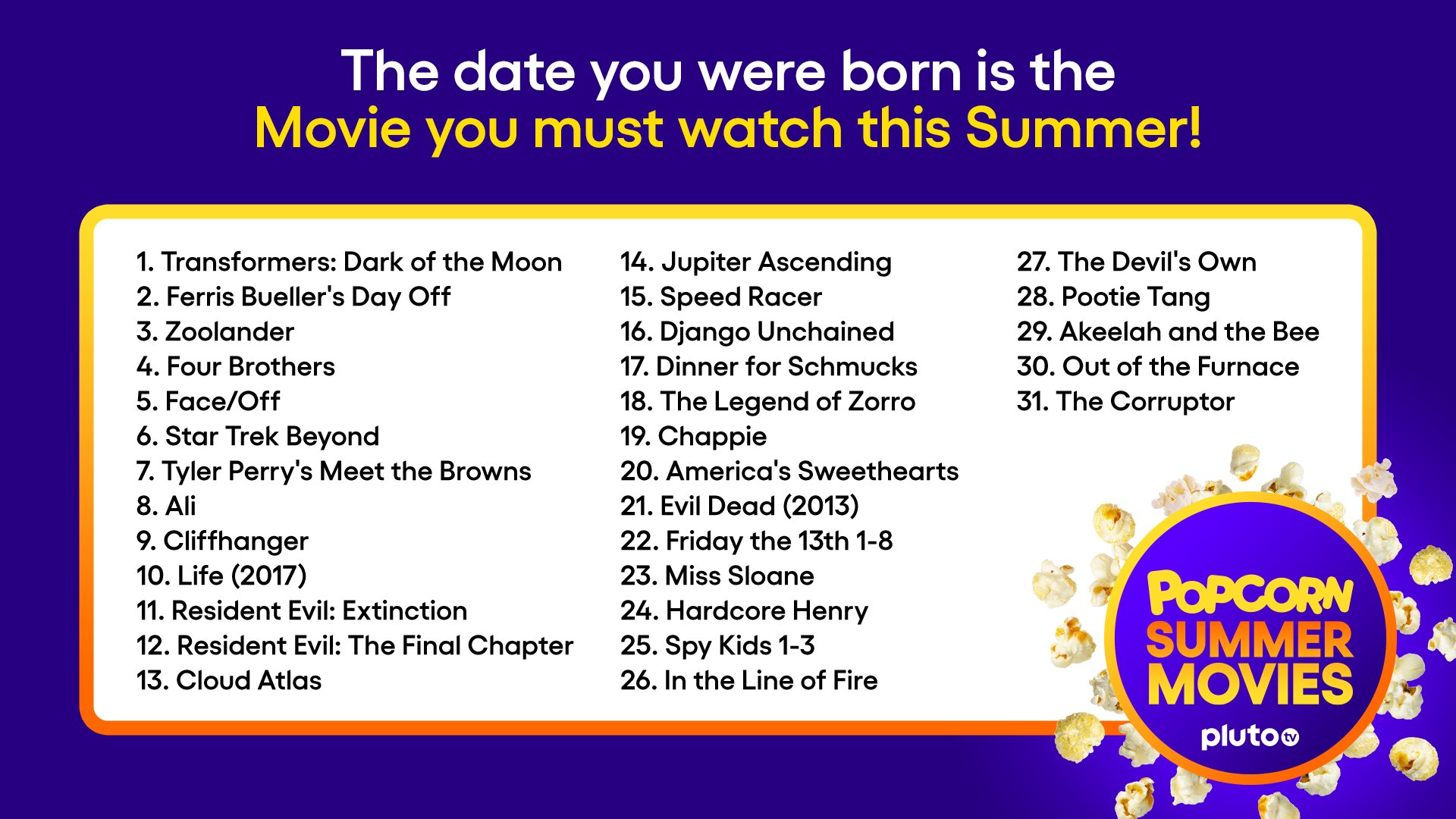 The date you were born is the
Movie you must watch this Summer!

1. Transformers: Dark of the Moon
2. Ferris Bueller's Day Off
3. Zoolander
4. Four Brothers
5. Face/Off
6. Star Trek Beyond
7. Tyler Perry's Meet the Browns
8. Ali
9. Cliffhanger
10. Life (2017)
11. Resident Evil: Extinction
12. Resident Evil: The Final Chapter
13. Cloud Atlas

14. Jupiter Ascending
15. Speed Racer
16. Django Unchained
17. Dinner for Schmucks
18. The Legend of Zorro
19. Chappie
20. America's Sweethearts
21. Evil Dead (2013)
22. Friday the 13th 1-8
23. Miss Sloane
24. Hardcore Henry
25. Spy Kids 1-3
26. In the Line of Fire

27. The Devil's Own
28. Pootie Tang
29. Akeelah and the Bee
30. Out of the Furnace
31. The Corruptor

POPCORN SUMMER MOVIES
pluto tv